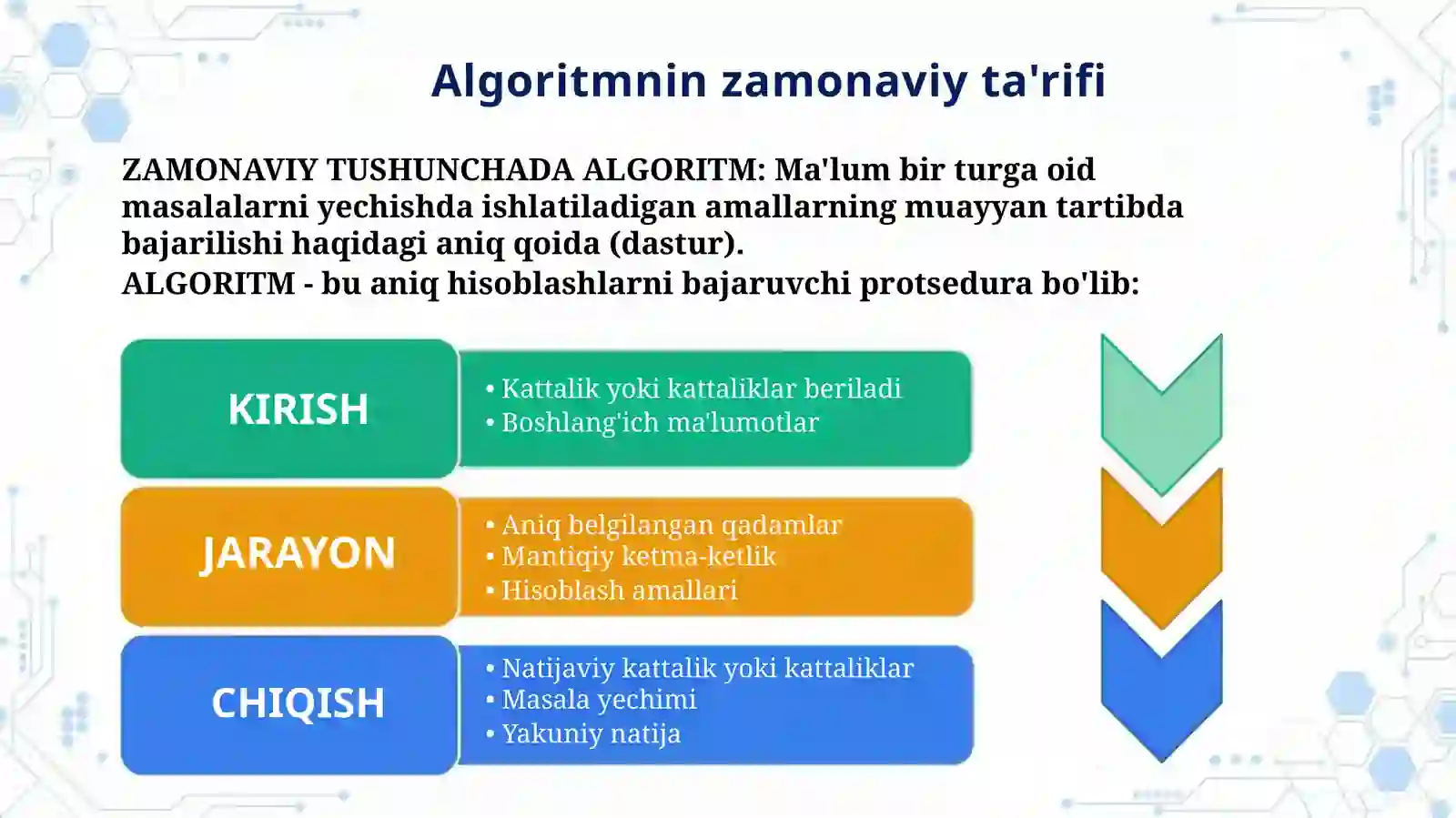 Algoritmnin zamonaviy ta'rifi

ZAMONAVIY TUSHUNCHADA ALGORITM: Ma'lum bir turga oid masalalarni yechishda ishlatiladigan amallarning muayyan tartibda bajarilishi haqidagi aniq qoida (dastur).
ALGORITM - bu aniq hisoblashlarni bajaruvchi protsedura bo'lib:

KIRISH
• Kattalik yoki kattaliklar beriladi
• Boshlang'ich ma'lumotlar

JARAYON
• Aniq belgilangan qadamlar
• Mantiqiy ketma-ketlik
• Hisoblash amallari

CHIQISH
• Natijaviy kattalik yoki kattaliklar
• Masala yechimi
• Yakuniy natija